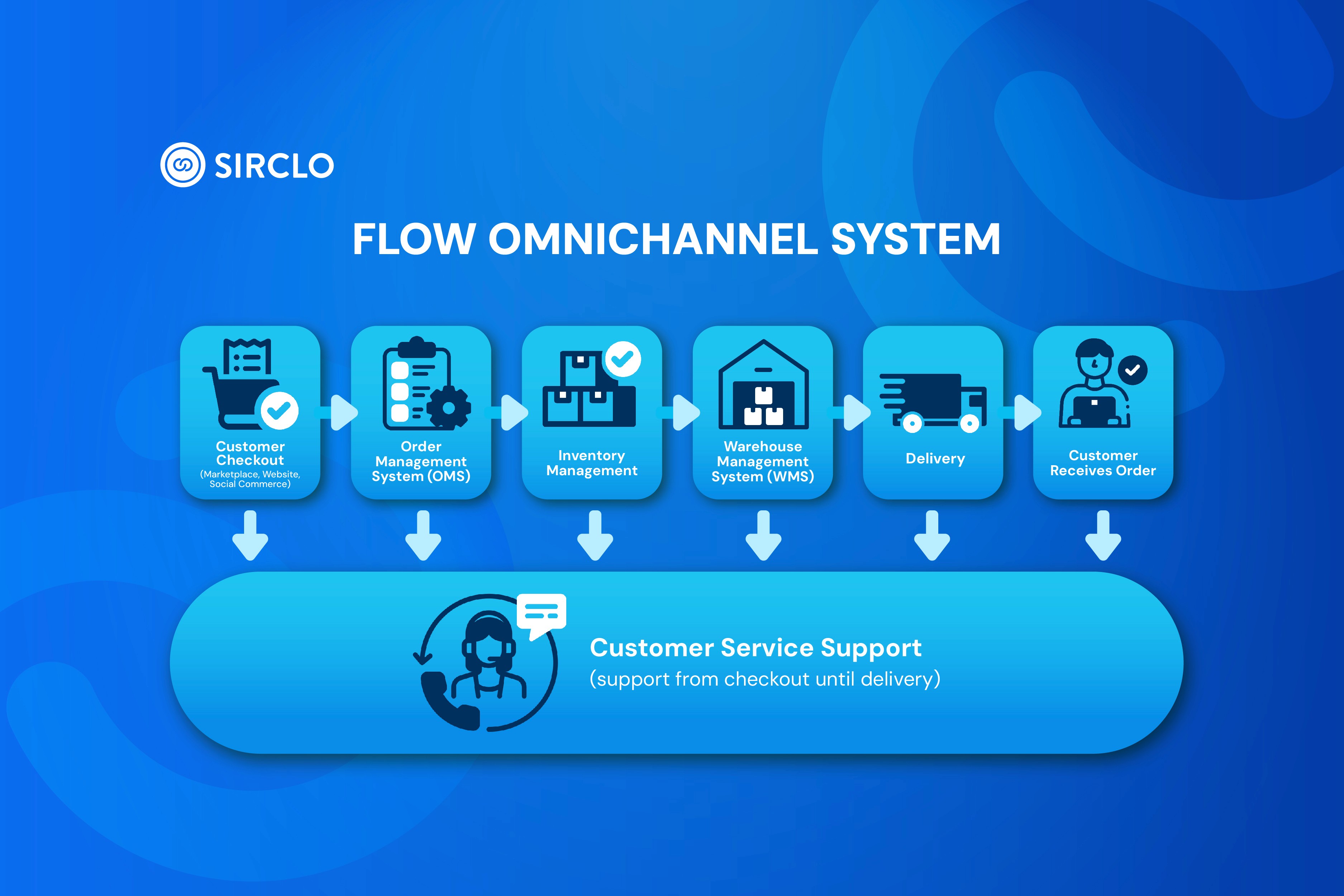 SIRCLO

FLOW OMNICHANNEL SYSTEM

Customer Checkout
(Marketplace, Website, Social Commerce)

Order Management System (OMS)

Inventory Management

Warehouse Management System (WMS)

Delivery

Customer Receives Order

Customer Service Support
(support from checkout until delivery)